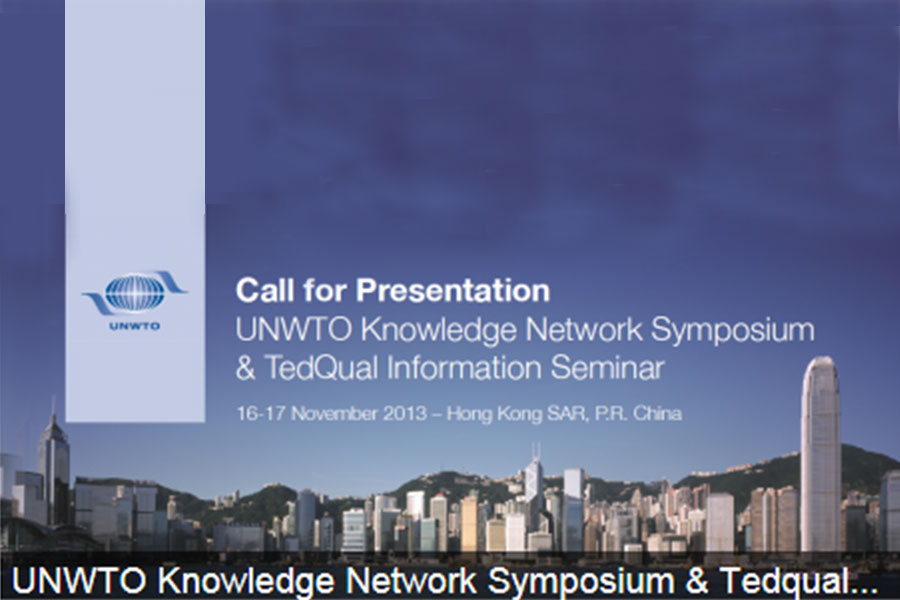 UNWTO

Call for Presentation
UNWTO Knowledge Network Symposium & TedQual Information Seminar
16-17 November 2013 – Hong Kong SAR, P.R. China

UNWTO Knowledge Network Symposium & Tedqual...